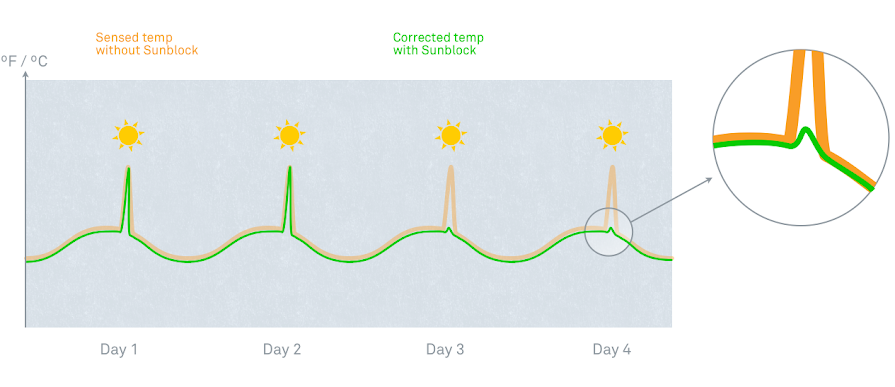 Sensed temp without Sunblock

Corrected temp with Sunblock

ºF / ºC

Day 1

Day 2

Day 3

Day 4